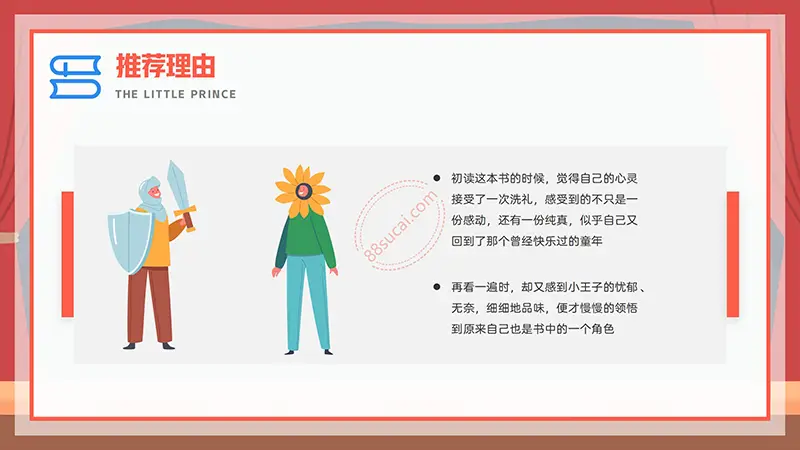 推荐理由
THE LITTLE PRINCE

88sucai.com

● 初读这本书的时候，觉得自己的心灵接受了一次洗礼，感受到的不只是一份感动，还有一份纯真，似乎自己又回到了那个曾经快乐过的童年

● 再看一遍时，却又感到小王子的忧郁、无奈，细细地品味，便才慢慢的领悟到原来自己也是书中的一个角色